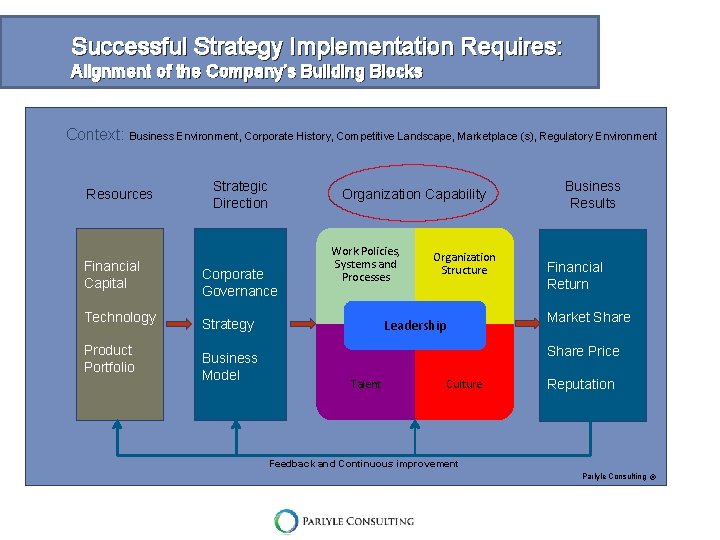 Successful Strategy Implementation Requires:
Alignment of the Company's Building Blocks

Context: Business Environment, Corporate History, Competitive Landscape, Marketplace (s), Regulatory Environment

Resources

Financial Capital

Technology

Product Portfolio

Strategic Direction

Corporate Governance

Strategy

Business Model

Organization Capability

Work Policies, Systems and Processes

Organization Structure

Leadership

Talent

Culture

Business Results

Financial Return

Market Share

Share Price

Reputation

Feedback and Continuous improvement

Parlyle Consulting ©

PARLYLE CONSULTING